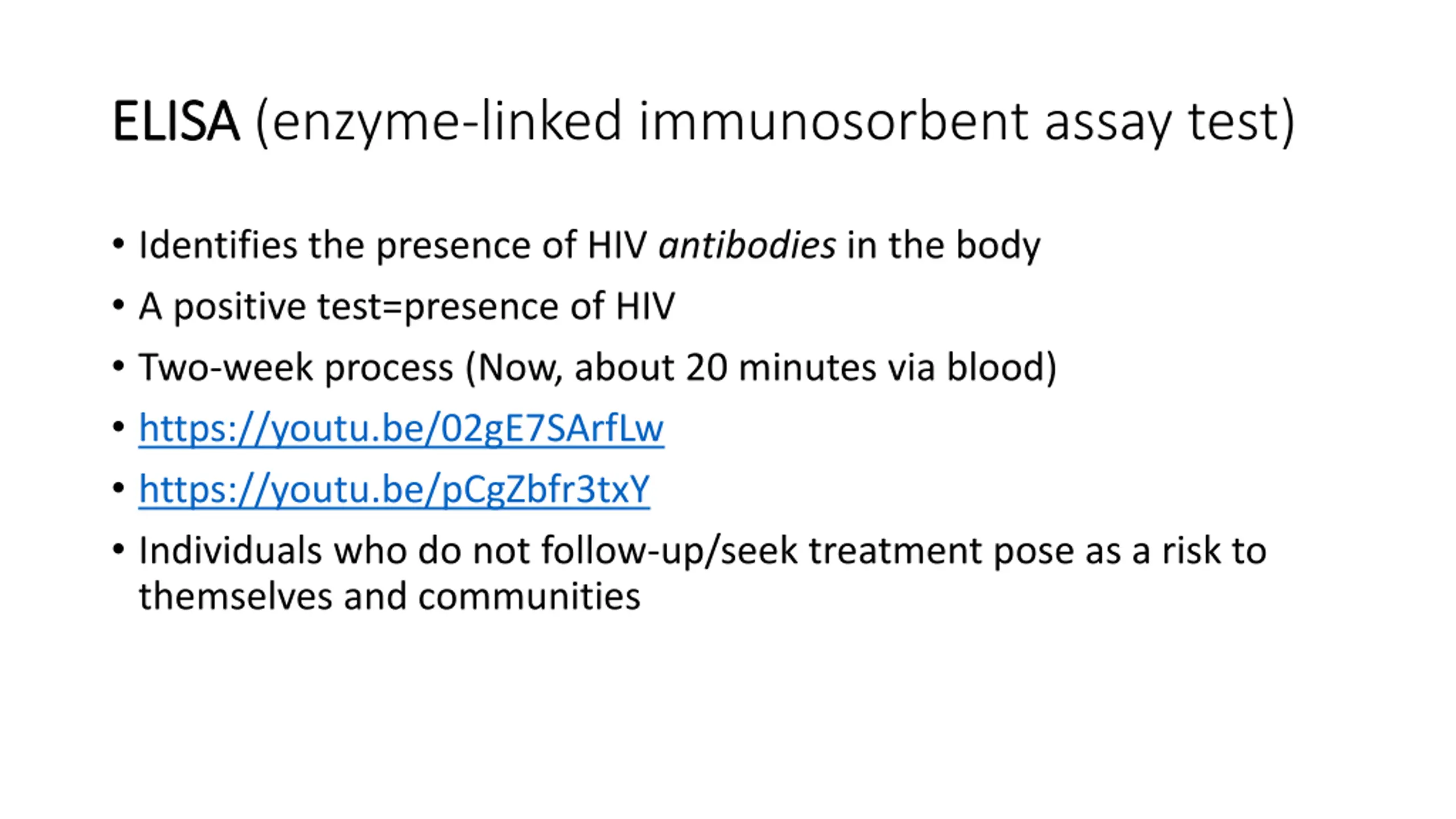 ELISA (enzyme-linked immunosorbent assay test)

• Identifies the presence of HIV antibodies in the body
• A positive test=presence of HIV
• Two-week process (Now, about 20 minutes via blood)
• https://youtu.be/02gE7SArfLw
• https://youtu.be/pCgZbfr3txY
• Individuals who do not follow-up/seek treatment pose as a risk to themselves and communities